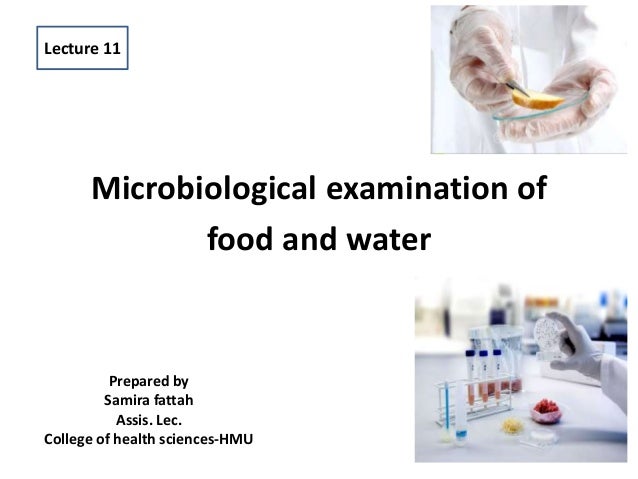 Lecture 11

Microbiological examination of food and water

Prepared by
Samira fattah
Assis. Lec.
College of health sciences-HMU